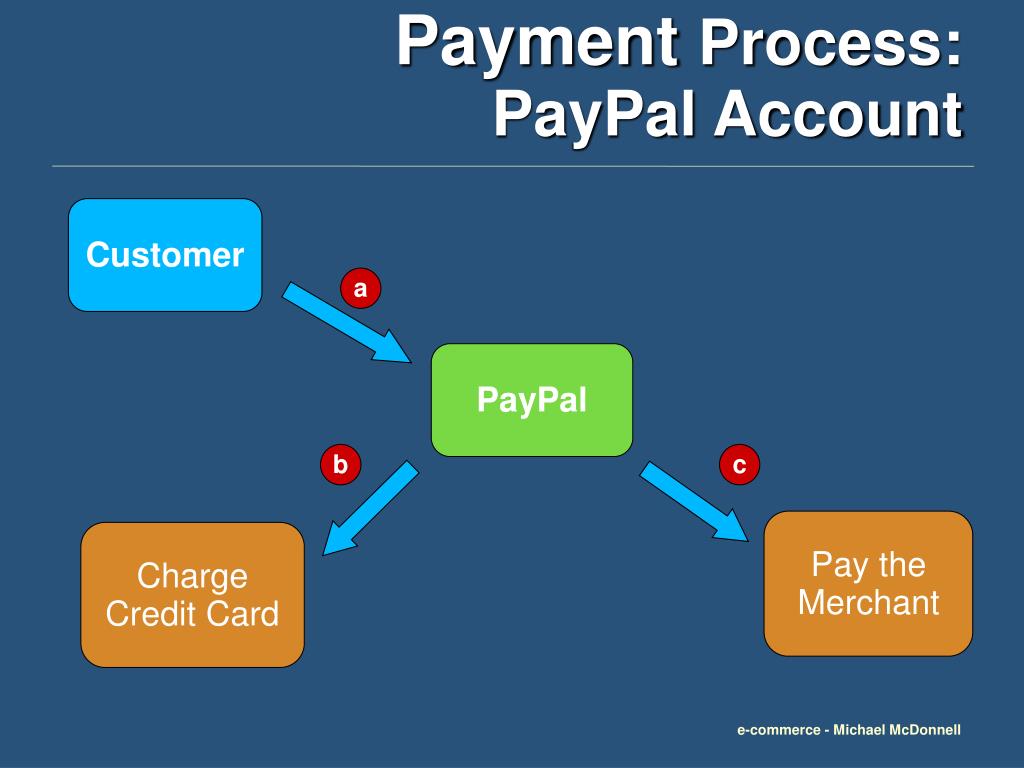 Payment Process:
PayPal Account

Customer

a

PayPal

b

c

Charge Credit Card

Pay the Merchant

e-commerce - Michael McDonnell